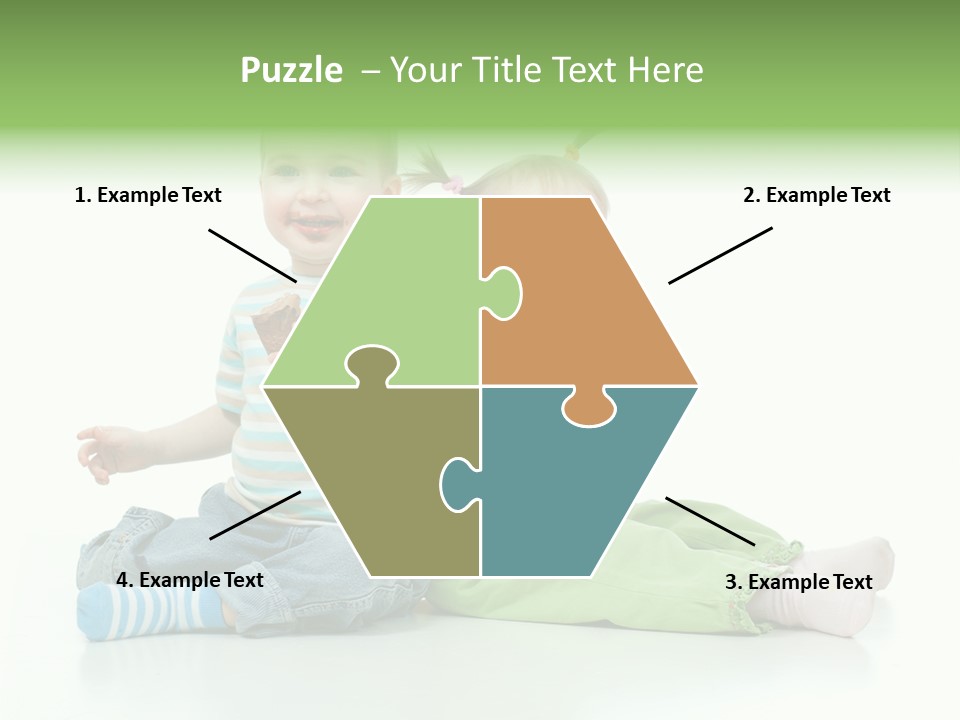 Puzzle – Your Title Text Here

1. Example Text

2. Example Text

4. Example Text

3. Example Text